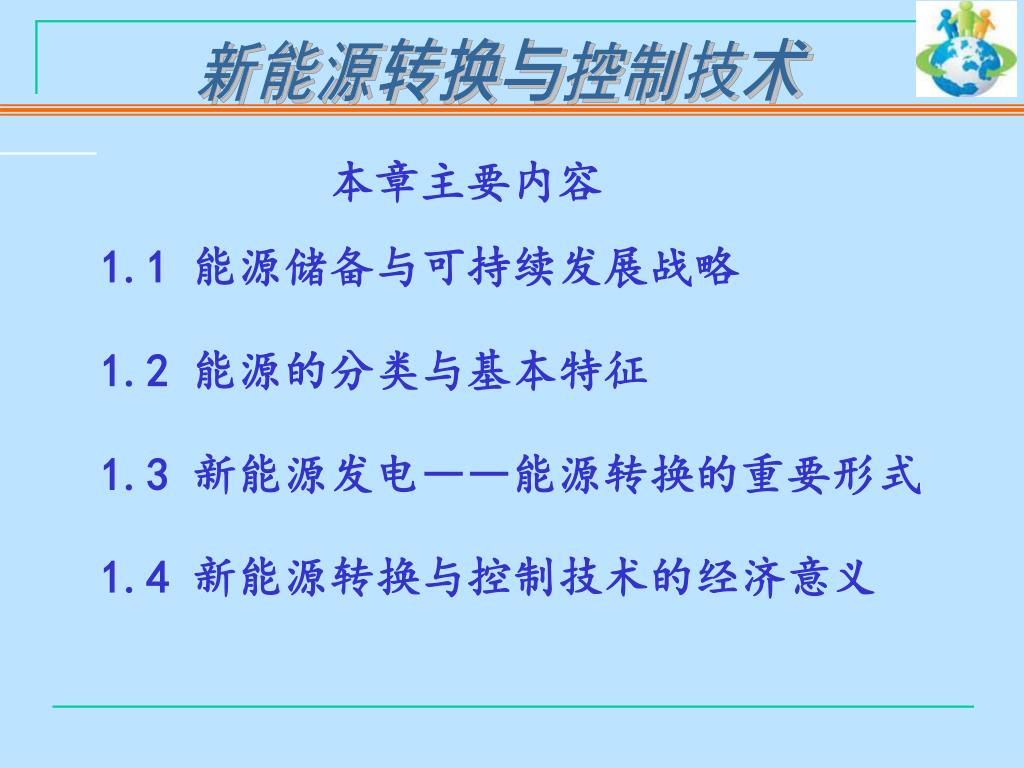 新能源转换与控制技术

本章主要内容

1.1 能源储备与可持续发展战略

1.2 能源的分类与基本特征

1.3 新能源发电——能源转换的重要形式

1.4 新能源转换与控制技术的经济意义